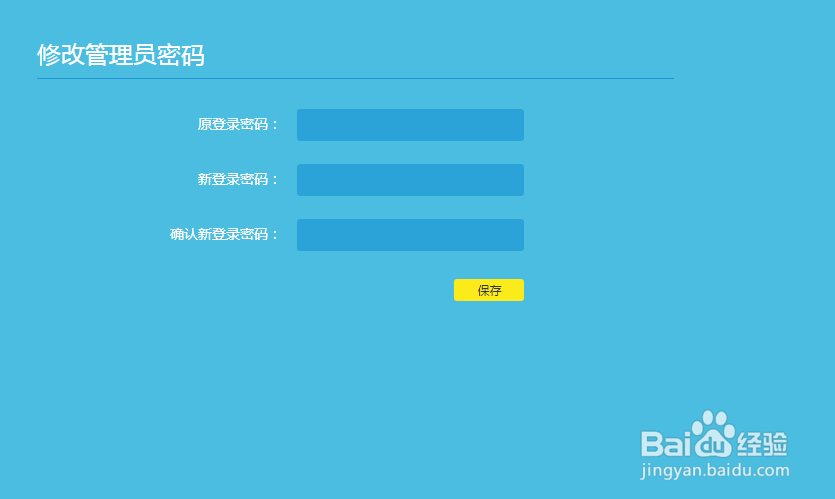 修改管理员密码

原登录密码：

新登录密码：

确认新登录密码：

保存

Baidu经验
jingyan.baidu.com